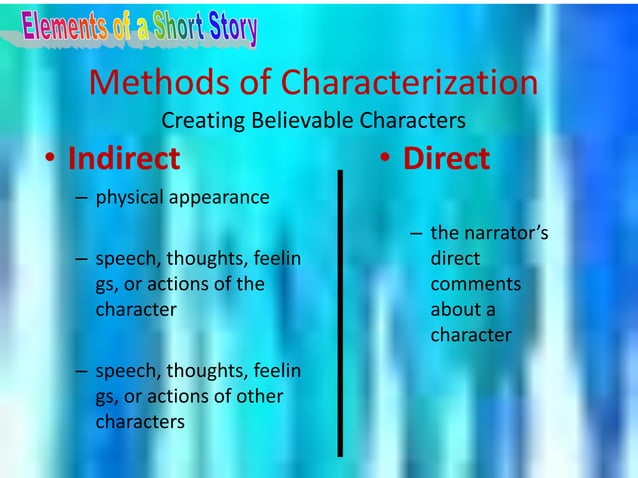 Elements of a Short Story

Methods of Characterization

Creating Believable Characters

• Indirect

– physical appearance

– speech, thoughts, feelin gs, or actions of the character

– speech, thoughts, feelin gs, or actions of other characters

• Direct

– the narrator's direct comments about a character